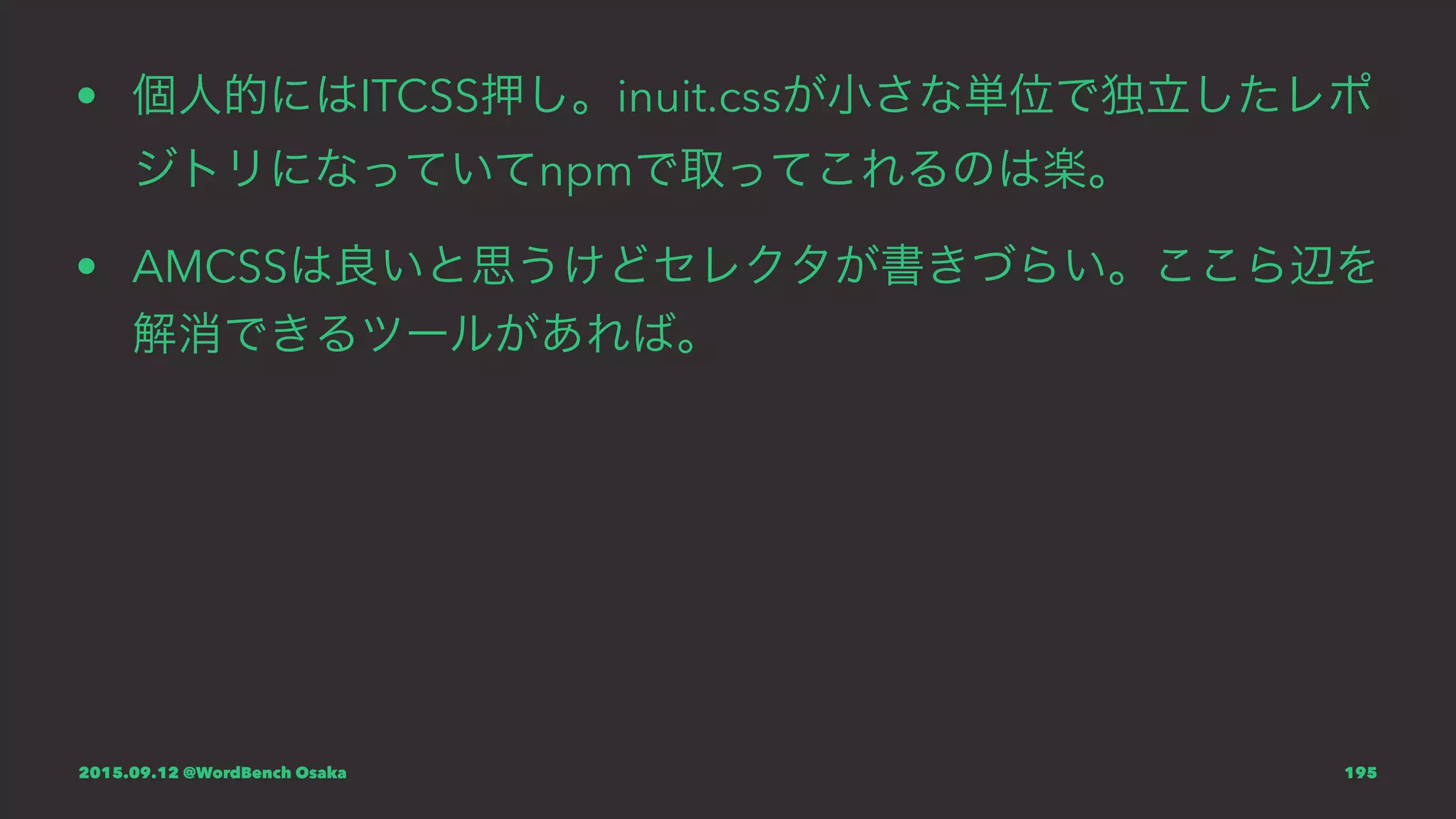 • 個人的にはITCSS押し。inuit.cssが小さな単位で独立したレポジトリになっていてnpmで取ってこれるのは楽。

• AMCSSは良いと思うけどセレクタが書きづらい。ここら辺を解消できるツールがあれば。

2015.09.12 @WordBench Osaka

195